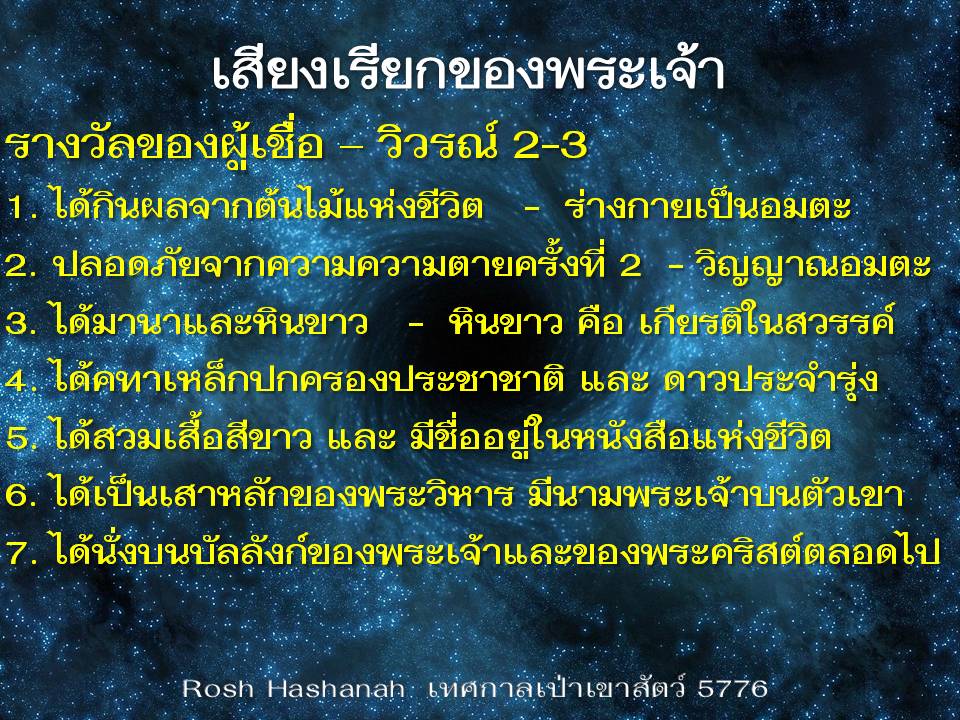 เสียงเรียกของพระเจ้า

รางวัลของผู้เชื่อ – วิวรณ์ 2-3

1. ได้กินผลจากต้นไม้แห่งชีวิต - ร่างกายเป็นอมตะ

2. ปลอดภัยจากความความตายครั้งที่ 2 - วิญญาณอมตะ

3. ได้มานาและหินขาว - หินขาว คือ เกียรติในสวรรค์

4. ได้คทาเหล็กปกครองประชาชาติ และ ดาวประจำรุ่ง

5. ได้สวมเสื้อสีขาว และ มีชื่ออยู่ในหนังสือแห่งชีวิต

6. ได้เป็นเสาหลักของพระวิหาร มีนามพระเจ้าบนตัวเขา

7. ได้นั่งบนบัลลังก์ของพระเจ้าและของพระคริสต์ตลอดไป

Rosh Hashanah เทศกาลเป่าเขาสัตว์ 5776